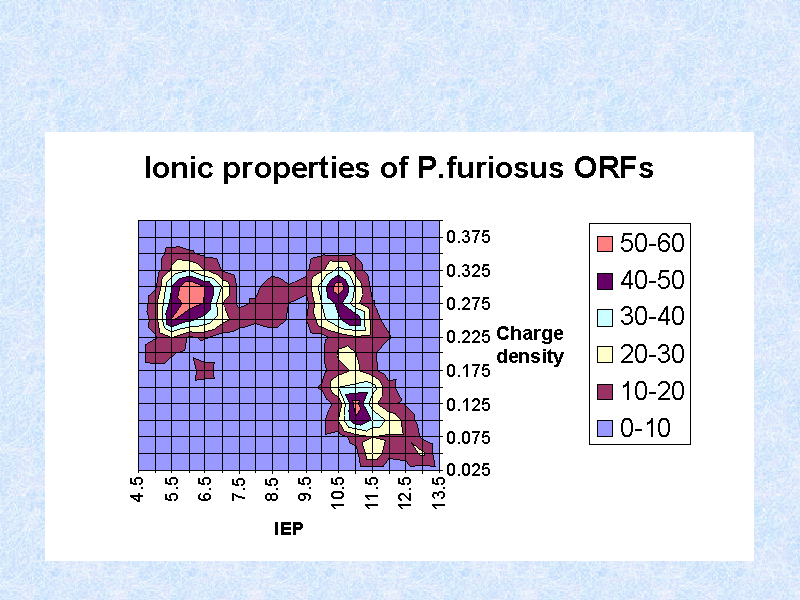 Ionic properties of P.furiosus ORFs

0.375
0.325
0.275
0.225
0.175
0.125
0.075
0.025

Charge density

4.5
5.5
6.5
7.5
8.5
9.5
10.5
11.5
12.5
13.5

IEP

50-60
40-50
30-40
20-30
10-20
0-10